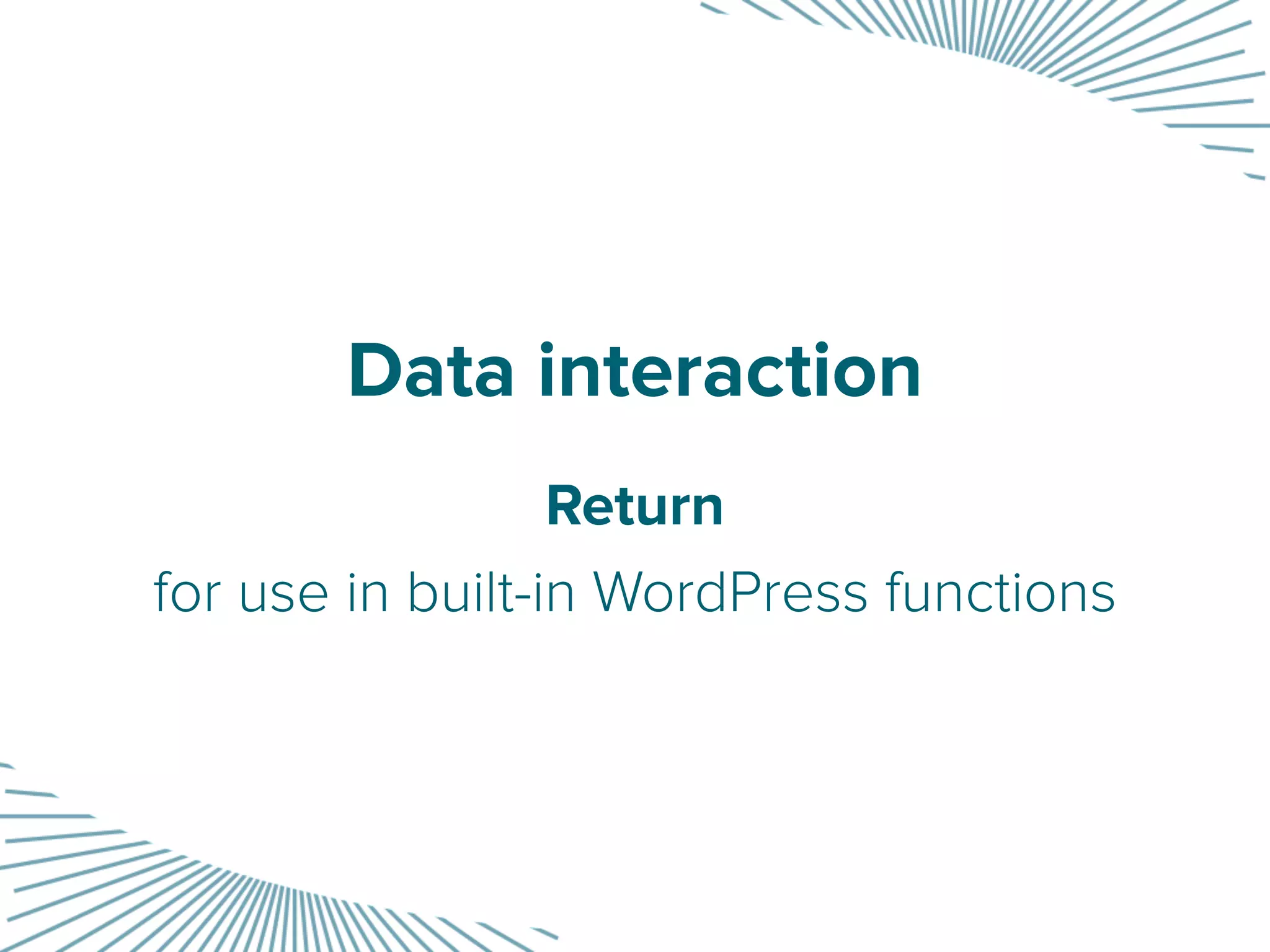 Data interaction

Return

for use in built-in WordPress functions